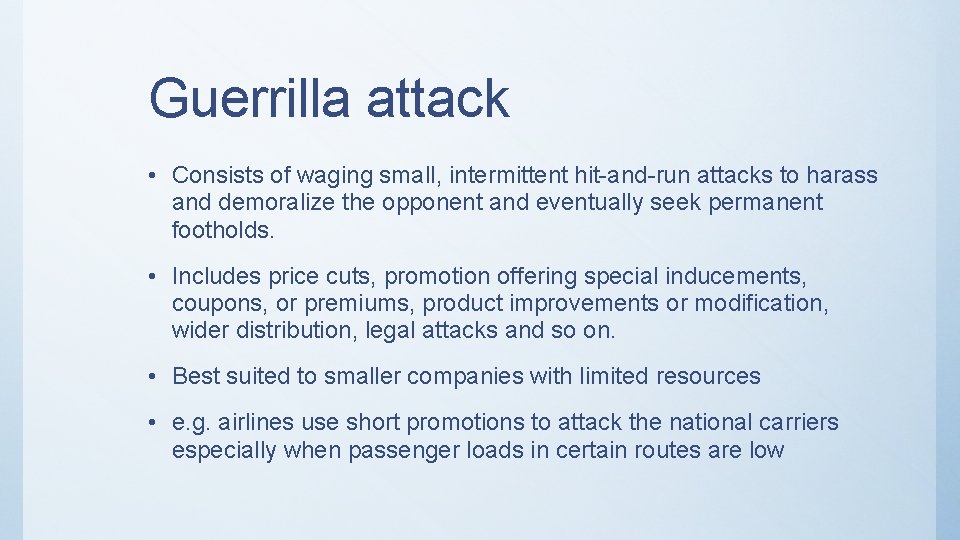 Guerrilla attack

• Consists of waging small, intermittent hit-and-run attacks to harass and demoralize the opponent and eventually seek permanent footholds.

• Includes price cuts, promotion offering special inducements, coupons, or premiums, product improvements or modification, wider distribution, legal attacks and so on.

• Best suited to smaller companies with limited resources

• e.g. airlines use short promotions to attack the national carriers especially when passenger loads in certain routes are low